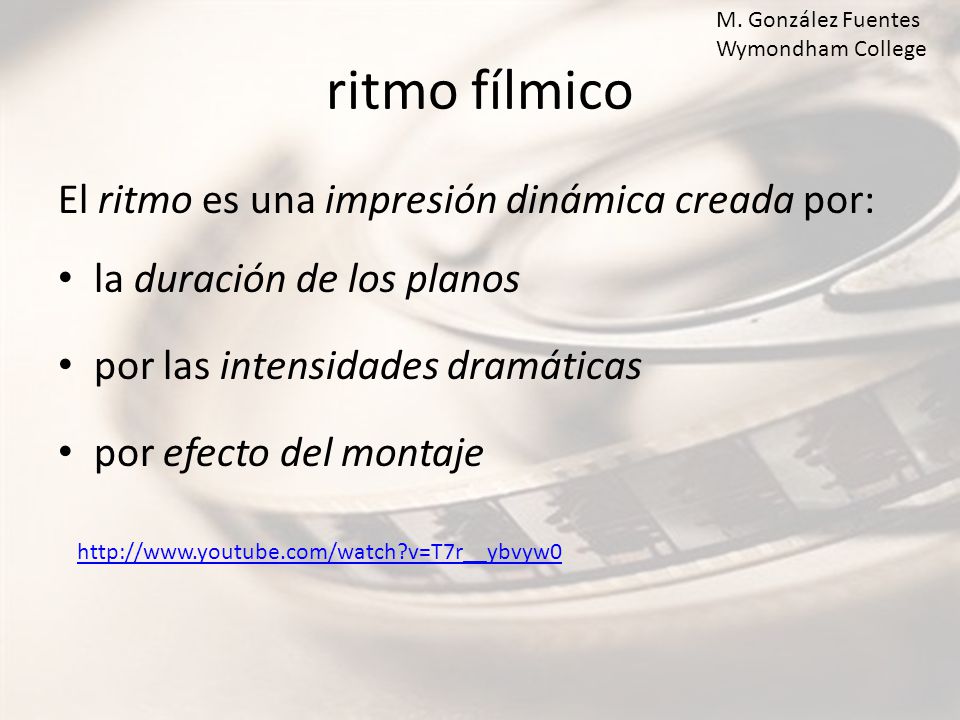 M. González Fuentes
Wymondham College

ritmo fílmico

El ritmo es una impresión dinámica creada por:

• la duración de los planos

• por las intensidades dramáticas

• por efecto del montaje

http://www.youtube.com/watch?v=T7r__ybvyw0